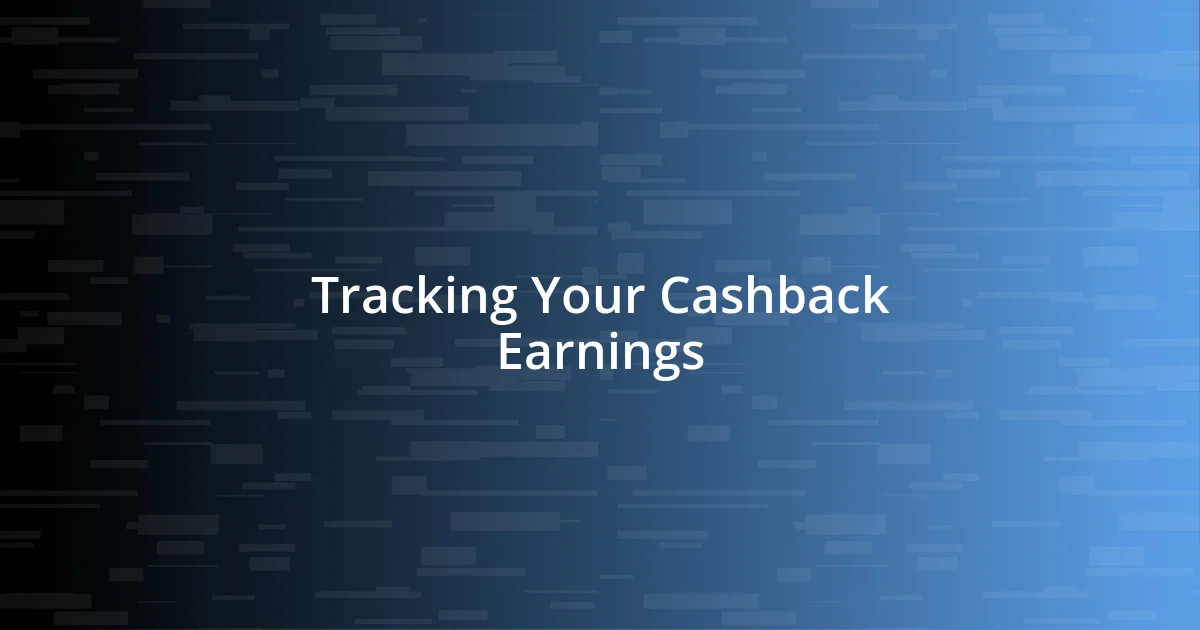 Tracking Your Cashback Earnings